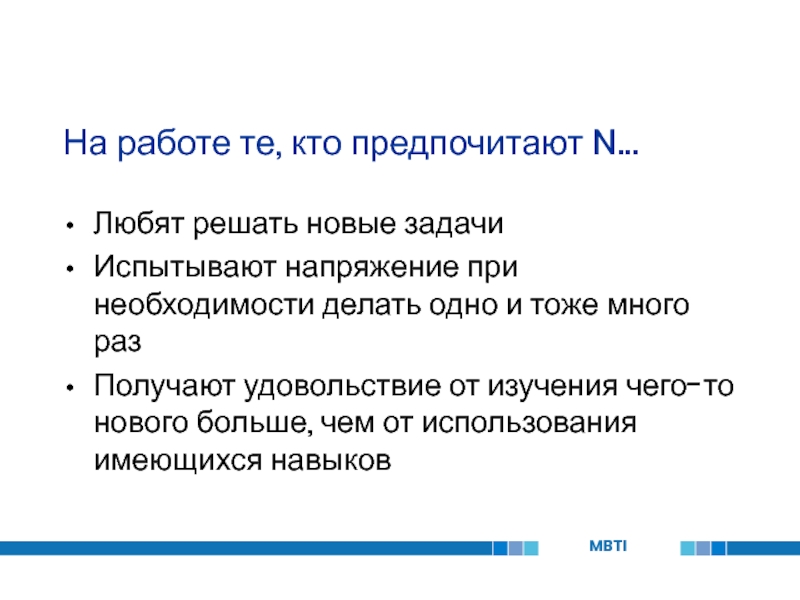 На работе те, кто предпочитают N…

• Любят решать новые задачи
• Испытывают напряжение при необходимости делать одно и тоже много раз
• Получают удовольствие от изучения чего-то нового больше, чем от использования имеющихся навыков

MBTI